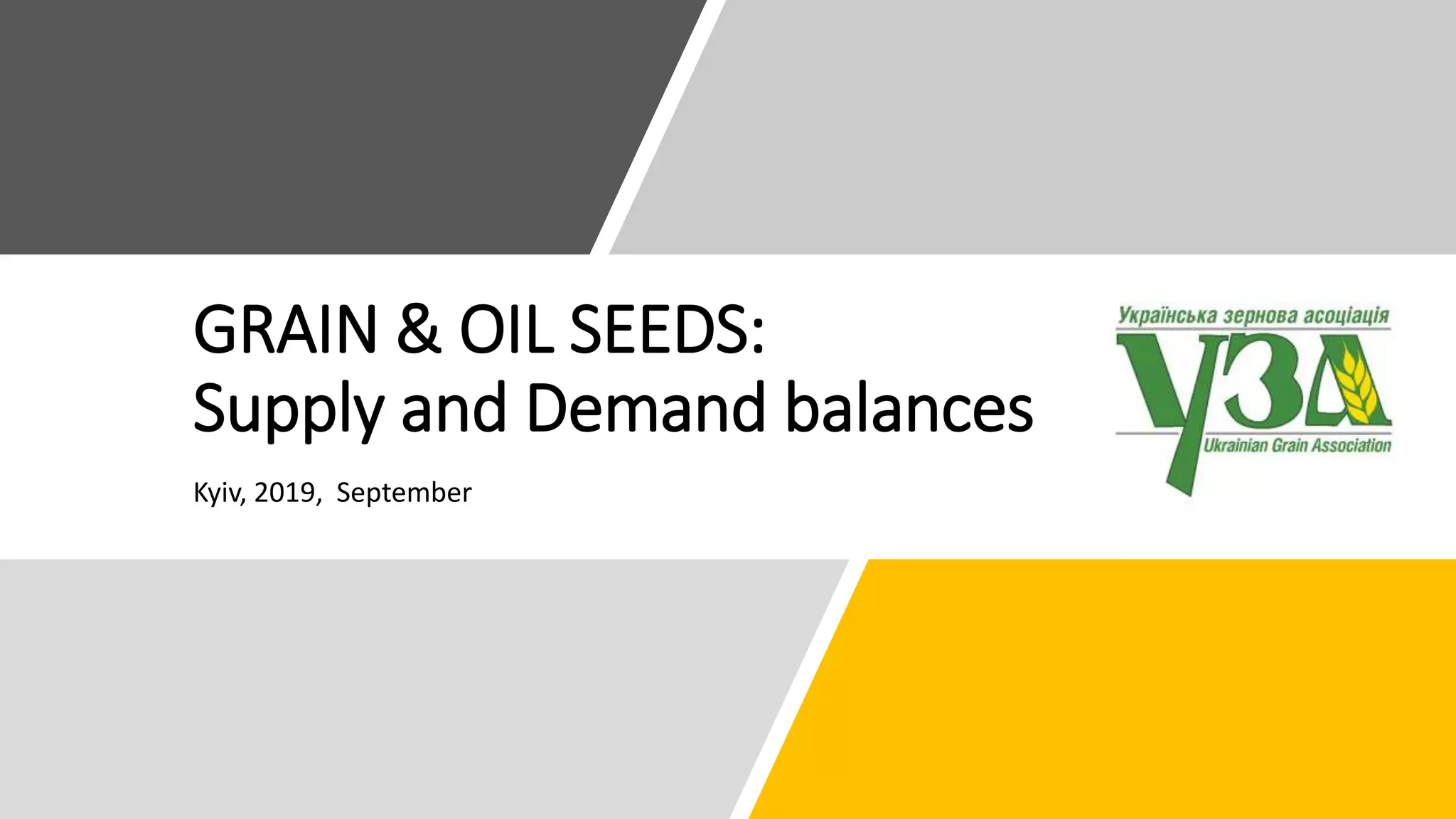 GRAIN & OIL SEEDS:
Supply and Demand balances

Kyiv, 2019, September

Українська зернова асоціація
УЗА
Ukrainian Grain Association